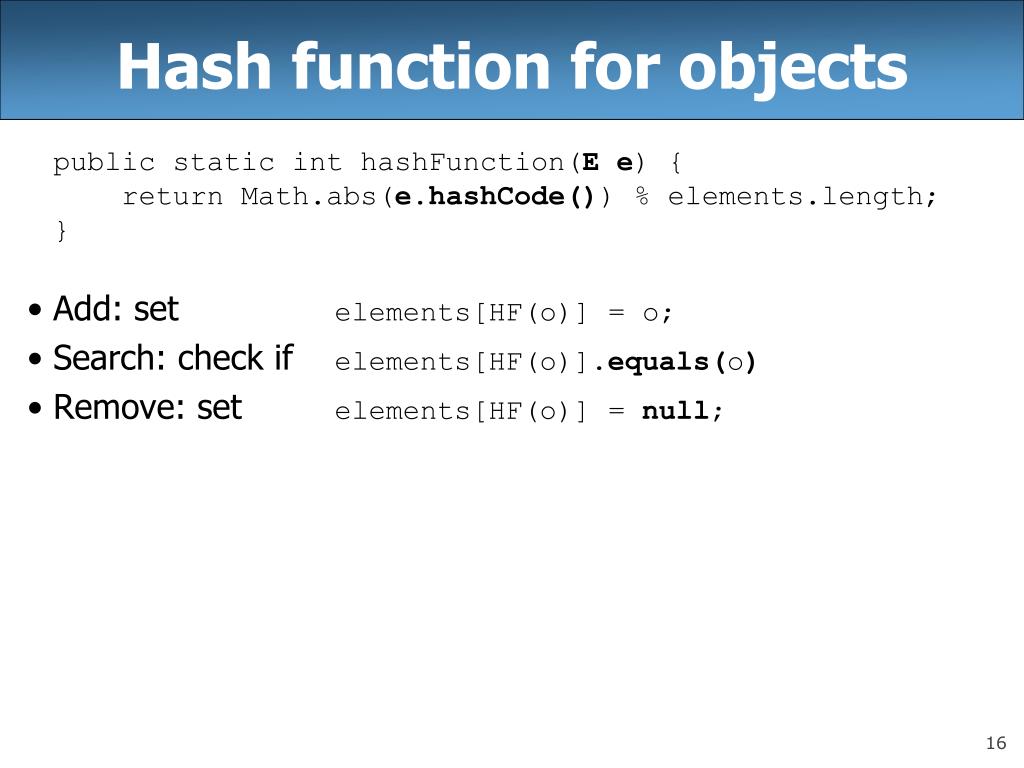 Hash function for objects

public static int hashFunction(E e) {
    return Math.abs(e.hashCode()) % elements.length;
}

• Add: set elements[HF(o)] = o;
• Search: check if elements[HF(o)].equals(o)
• Remove: set elements[HF(o)] = null;

16